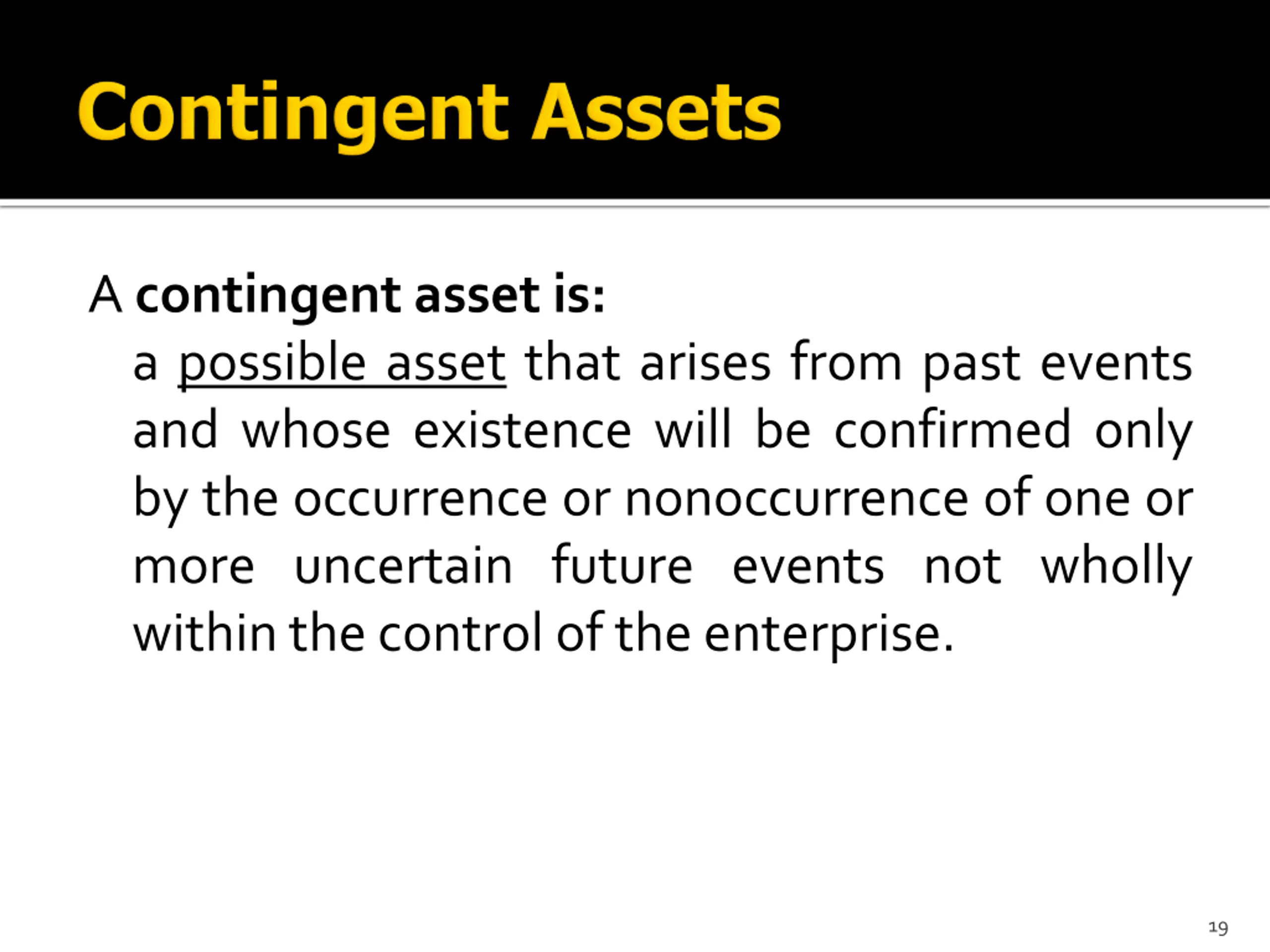 Contingent Assets

A contingent asset is:

a possible asset that arises from past events and whose existence will be confirmed only by the occurrence or nonoccurrence of one or more uncertain future events not wholly within the control of the enterprise.

19